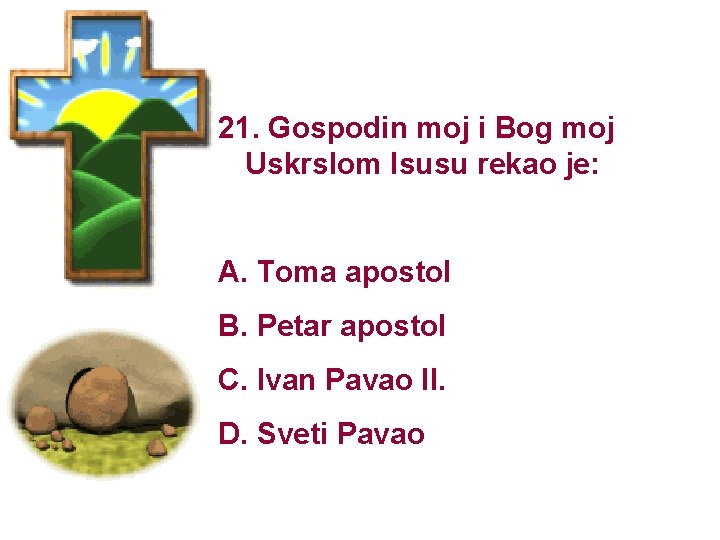 21. Gospodin moj i Bog moj Uskrslom Isusu rekao je:

A. Toma apostol

B. Petar apostol

C. Ivan Pavao II.

D. Sveti Pavao